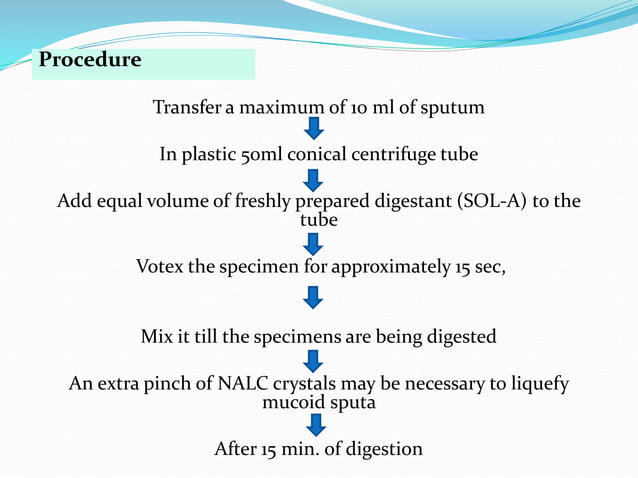 Procedure

Transfer a maximum of 10 ml of sputum

In plastic 50ml conical centrifuge tube

Add equal volume of freshly prepared digestant (SOL-A) to the tube

Votex the specimen for approximately 15 sec,

Mix it till the specimens are being digested

An extra pinch of NALC crystals may be necessary to liquefy mucoid sputa

After 15 min. of digestion